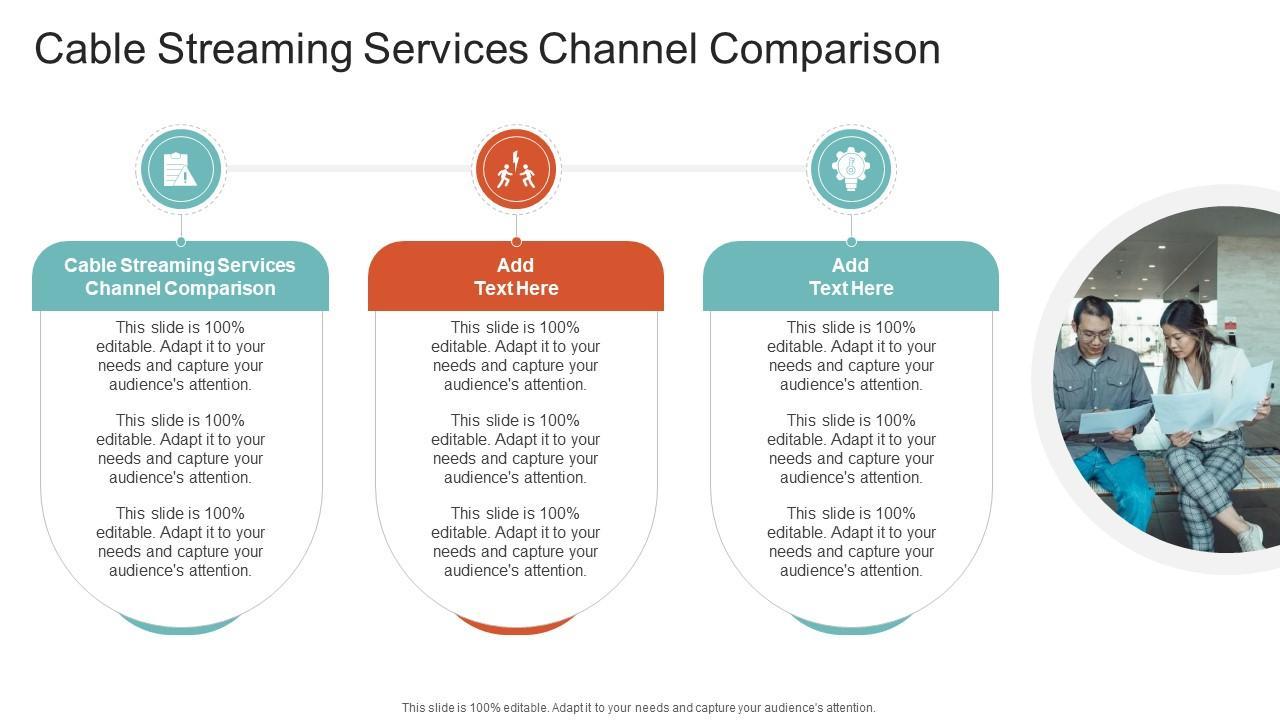 Cable Streaming Services Channel Comparison

Cable Streaming Services Channel Comparison

This slide is 100% editable. Adapt it to your needs and capture your audience's attention.

This slide is 100% editable. Adapt it to your needs and capture your audience's attention.

This slide is 100% editable. Adapt it to your needs and capture your audience's attention.

Add Text Here

This slide is 100% editable. Adapt it to your needs and capture your audience's attention.

This slide is 100% editable. Adapt it to your needs and capture your audience's attention.

This slide is 100% editable. Adapt it to your needs and capture your audience's attention.

Add Text Here

This slide is 100% editable. Adapt it to your needs and capture your audience's attention.

This slide is 100% editable. Adapt it to your needs and capture your audience's attention.

This slide is 100% editable. Adapt it to your needs and capture your audience's attention.

This slide is 100% editable. Adapt it to your needs and capture your audience's attention.